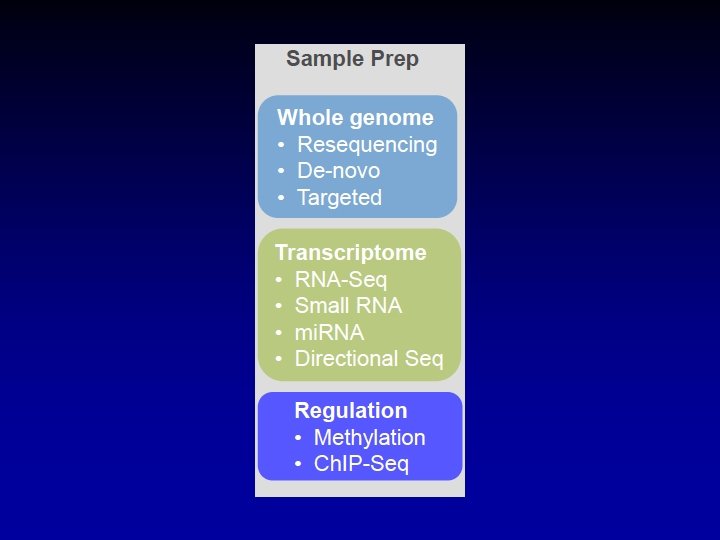 Sample Prep

Whole genome
• Resequencing
• De-novo
• Targeted

Transcriptome
• RNA-Seq
• Small RNA
• miRNA
• Directional Seq

Regulation
• Methylation
• ChIP-Seq